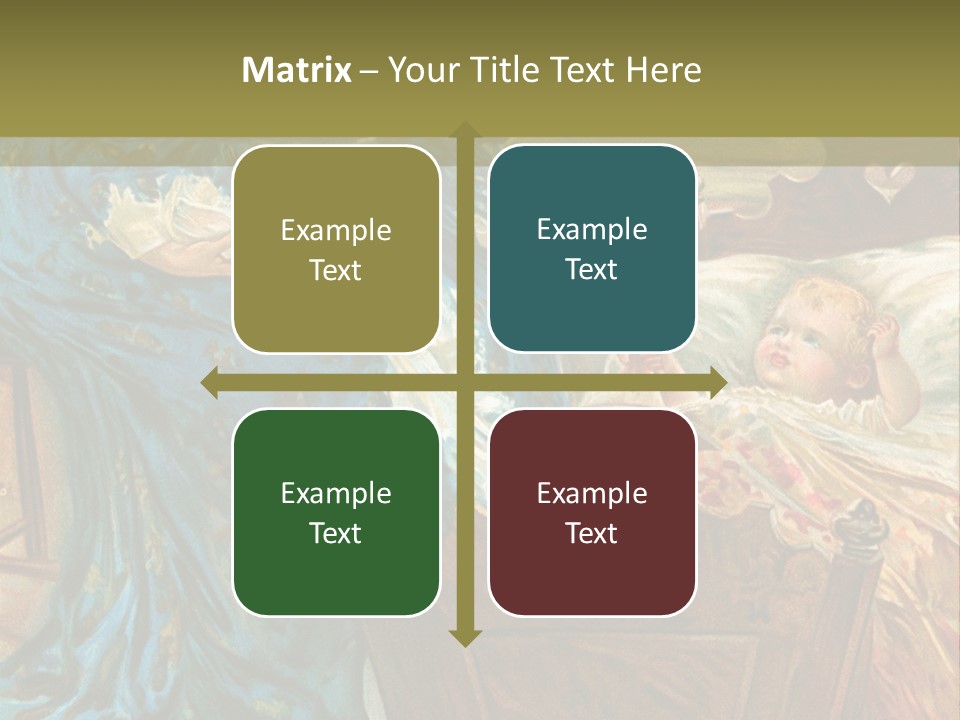 Matrix – Your Title Text Here

Example Text

Example Text

Example Text

Example Text